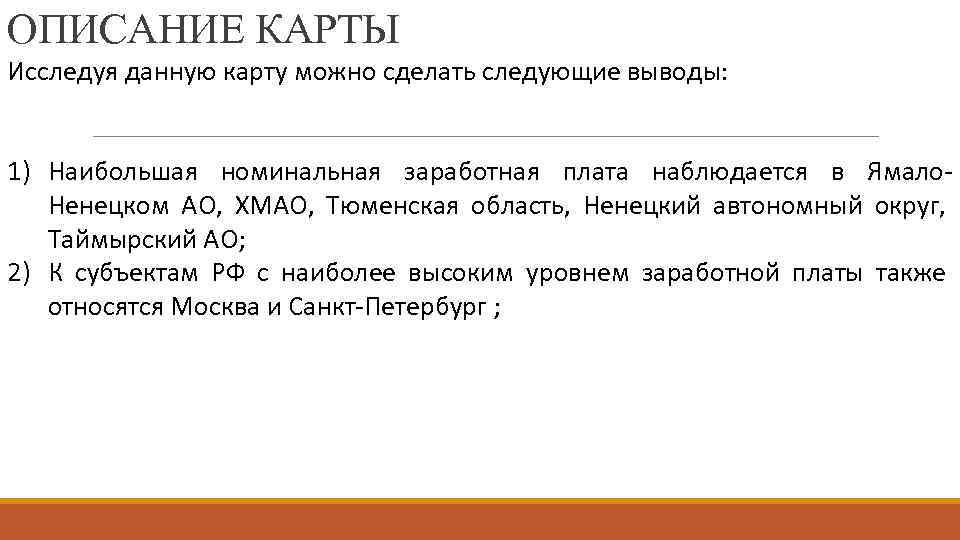 ОПИСАНИЕ КАРТЫ
Исследуя данную карту можно сделать следующие выводы:

1) Наибольшая номинальная заработная плата наблюдается в Ямало-Ненецком АО, ХМАО, Тюменская область, Ненецкий автономный округ, Таймырский АО;
2) К субъектам РФ с наиболее высоким уровнем заработной платы также относятся Москва и Санкт-Петербург ;